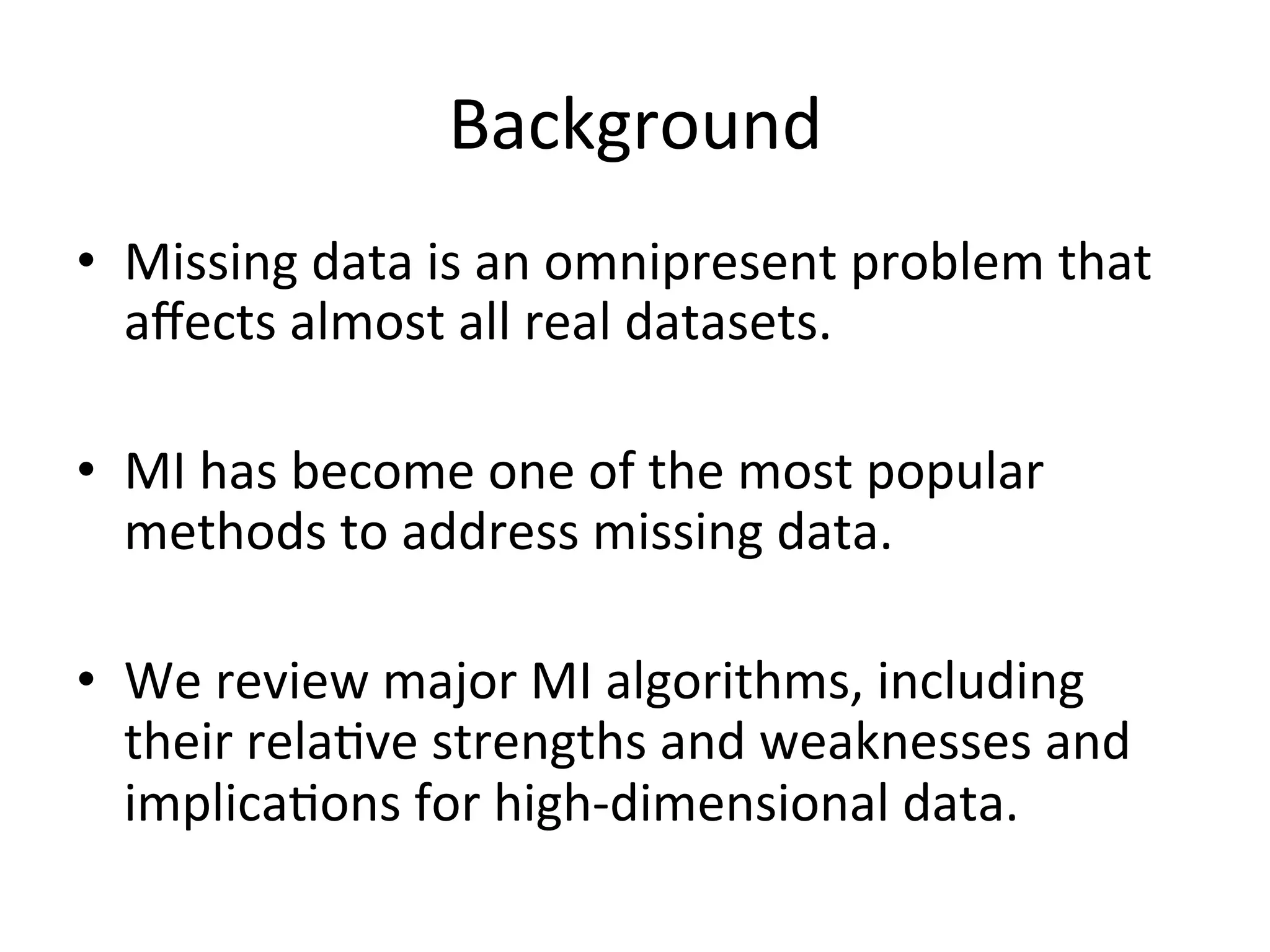 Background

• Missing data is an omnipresent problem that affects almost all real datasets.

• MI has become one of the most popular methods to address missing data.

• We review major MI algorithms, including their relative strengths and weaknesses and implications for high-dimensional data.